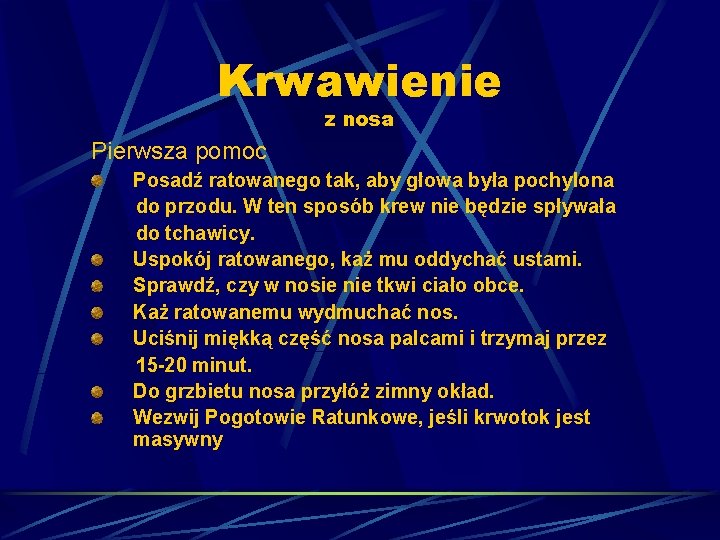 Krwawienie
z nosa

Pierwsza pomoc

Posadź ratowanego tak, aby głowa była pochylona do przodu. W ten sposób krew nie będzie spływała do tchawicy.
Uspokój ratowanego, każ mu oddychać ustami.
Sprawdź, czy w nosie nie tkwi ciało obce.
Każ ratowanemu wydmuchać nos.
Uciśnij miękką część nosa palcami i trzymaj przez 15-20 minut.
Do grzbietu nosa przyłóż zimny okład.
Wezwij Pogotowie Ratunkowe, jeśli krwotok jest masywny